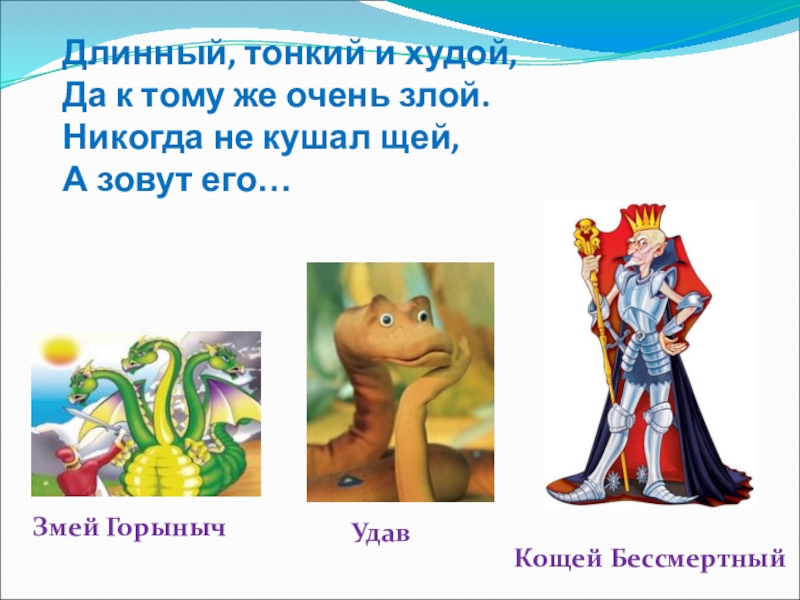 Длинный, тонкий и худой,
Да к тому же очень злой.
Никогда не кушал щей,
А зовут его…

Змей Горыныч

Удав

Кощей Бессмертный